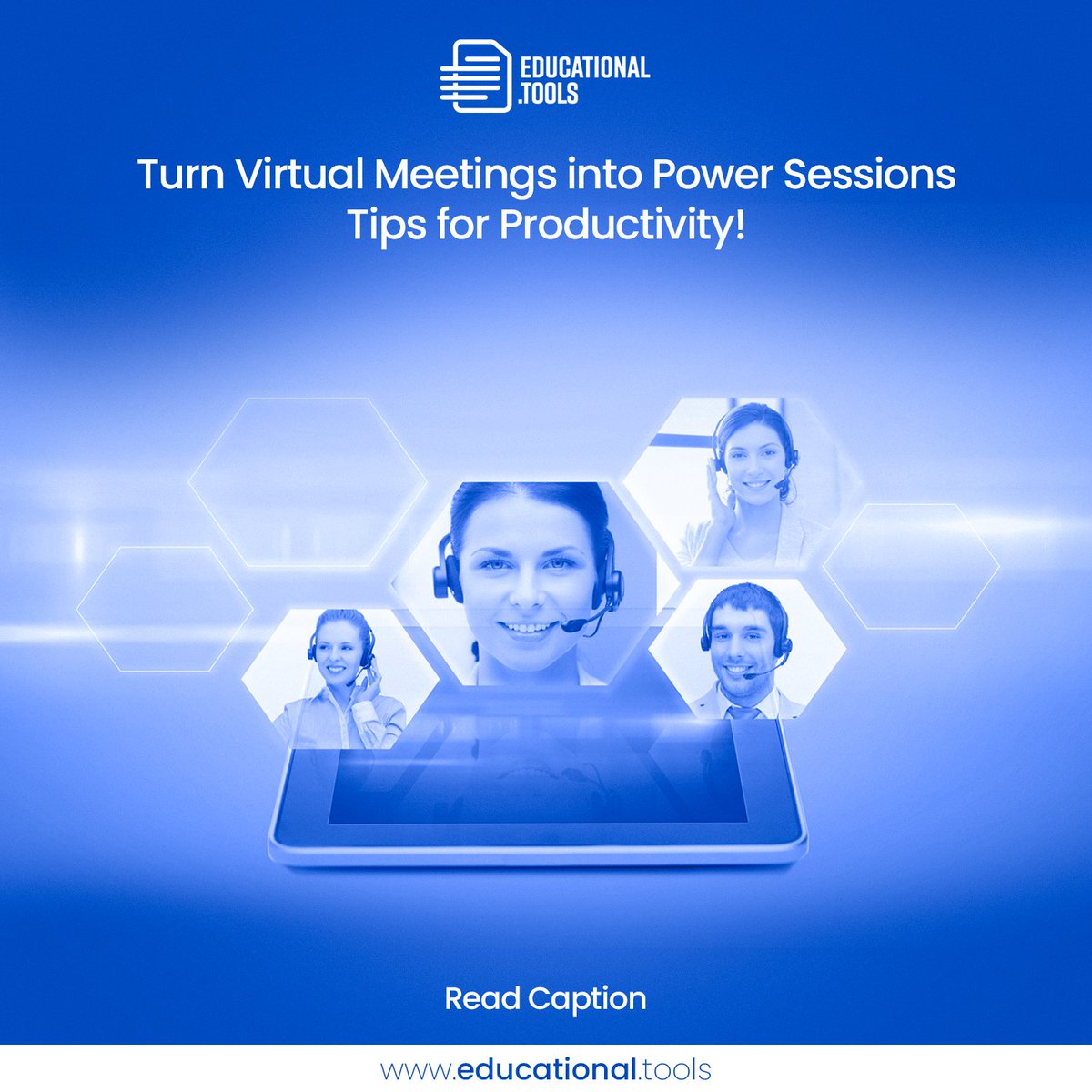 EDUCATIONAL
.TOOLS

Turn Virtual Meetings into Power Sessions
Tips for Productivity!

Read Caption

www.educational.tools